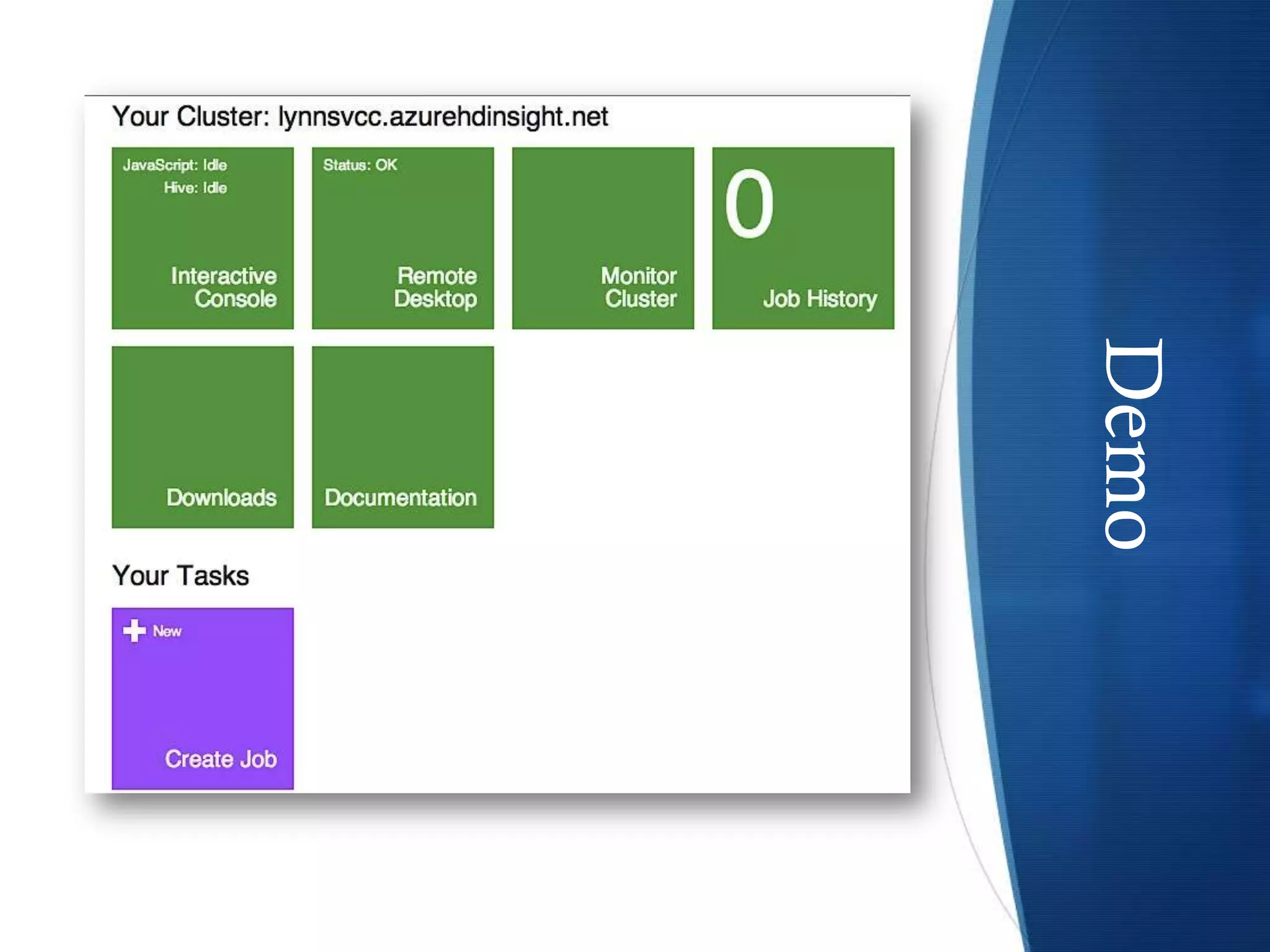 Your Cluster: lynnsvcc.azurehdinsight.net

JavaScript: Idle
Hive: Idle
Interactive Console

Status: OK
Remote Desktop

Monitor Cluster

0
Job History

Downloads

Documentation

Your Tasks

New
Create Job

Demo